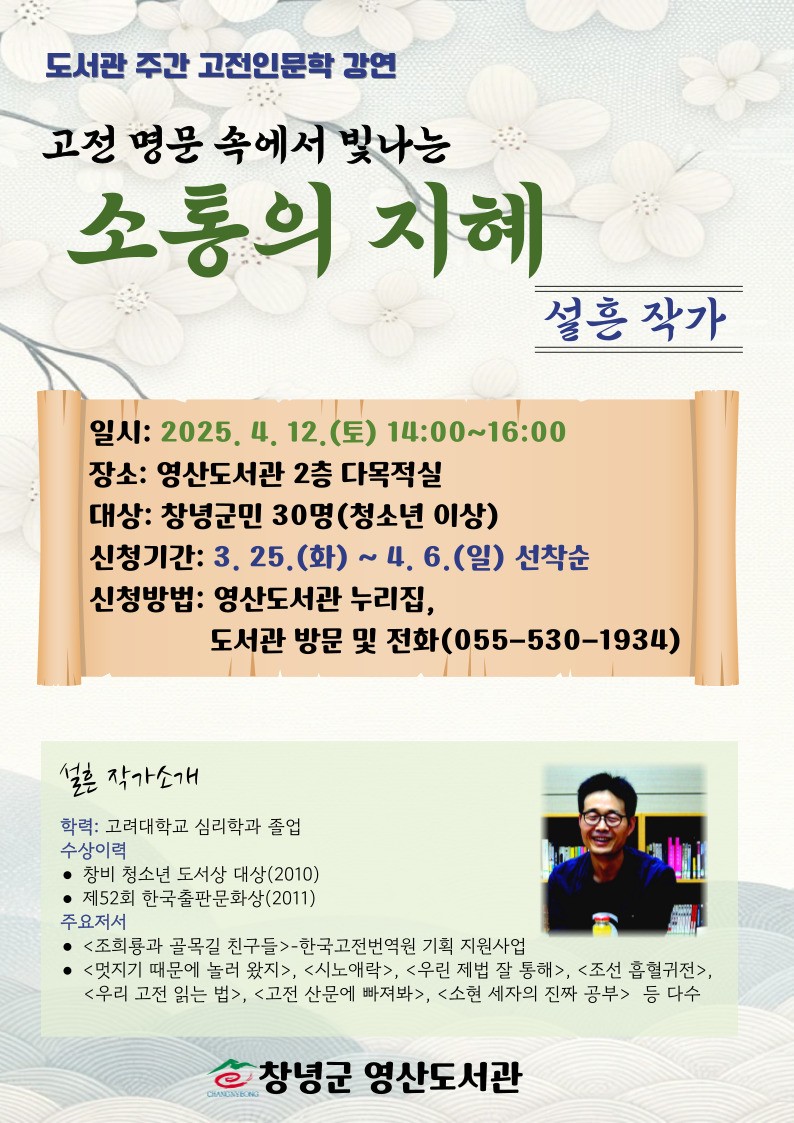 도서관 주간 고전인문학 강연

고전 명문 속에서 빛나는

소통의 지혜

설흔 작가

일시: 2025. 4. 12.(토) 14:00~16:00
장소: 영산도서관 2층 다목적실
대상: 창녕군민 30명(청소년 이상)
신청기간: 3. 25.(화) ~ 4. 6.(일) 선착순
신청방법: 영산도서관 누리집,
도서관 방문 및 전화(055-530-1934)

설흔 작가소개

학력: 고려대학교 심리학과 졸업
수상이력
● 창비 청소년 도서상 대상(2010)
● 제52회 한국출판문화상(2011)
주요저서
● <조희룡과 골목길 친구들>-한국고전번역원 기획 지원사업
● <멋지기 때문에 놀러 왔지>, <시노애락>, <우린 제법 잘 통해>, <조선 흡혈귀전>, <우리 고전 읽는 법>, <고전 산문에 빠져봐>, <소현 세자의 진짜 공부> 등 다수

CHANGNYEONG
창녕군 영산도서관